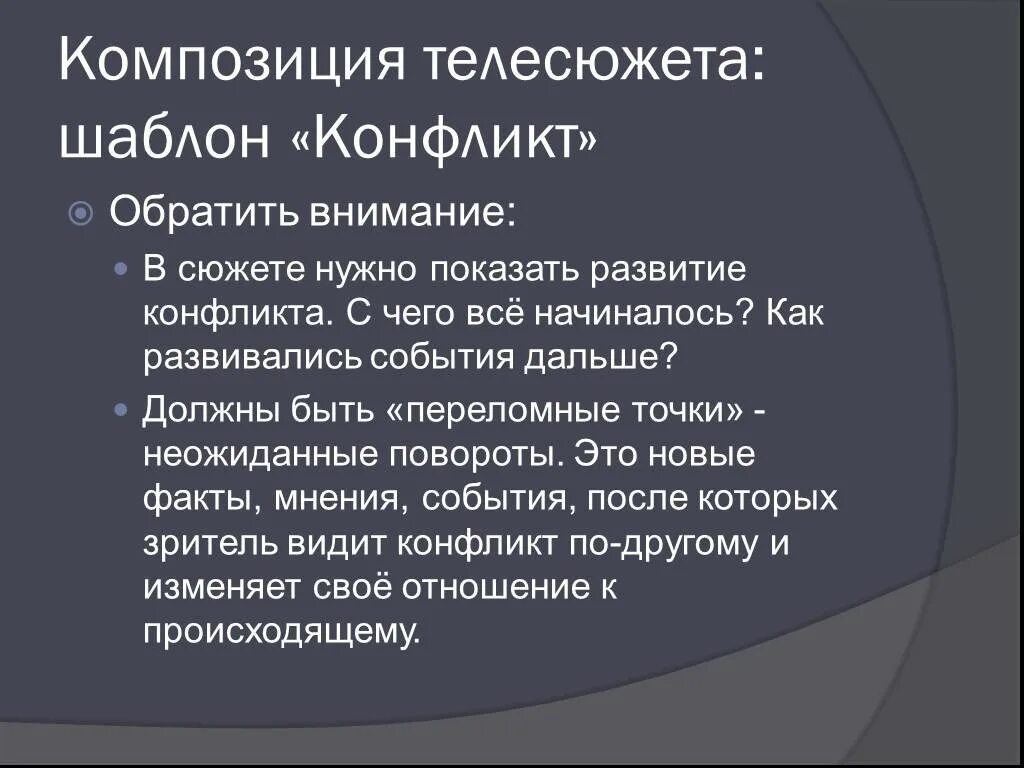 Композиция телесюжета: шаблон «Конфликт»

Обратить внимание:

В сюжете нужно показать развитие конфликта. С чего всё начиналось? Как развивались события дальше?

Должны быть «переломные точки» - неожиданные повороты. Это новые факты, мнения, события, после которых зритель видит конфликт по-другому и изменяет своё отношение к происходящему.